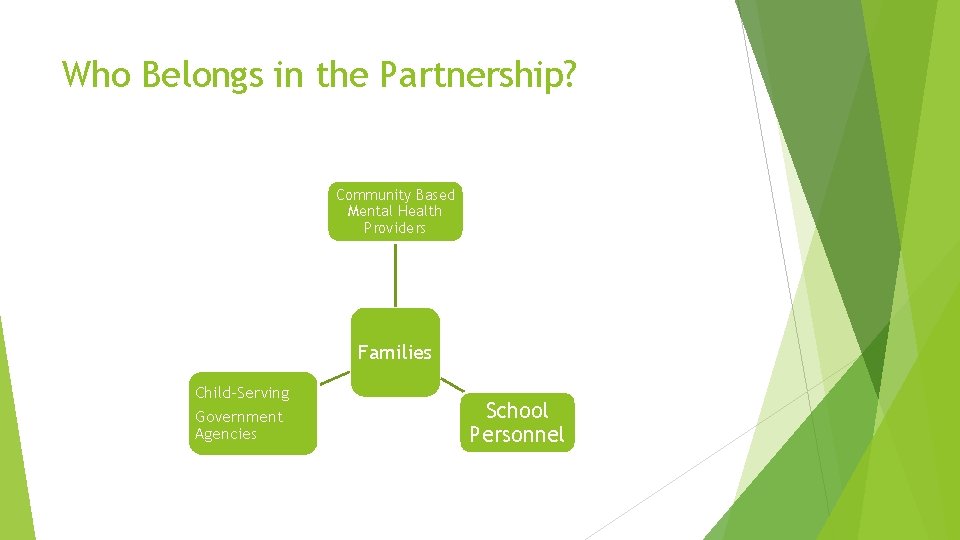 Who Belongs in the Partnership?

Community Based Mental Health Providers

Families

Child-Serving

Government Agencies

School Personnel